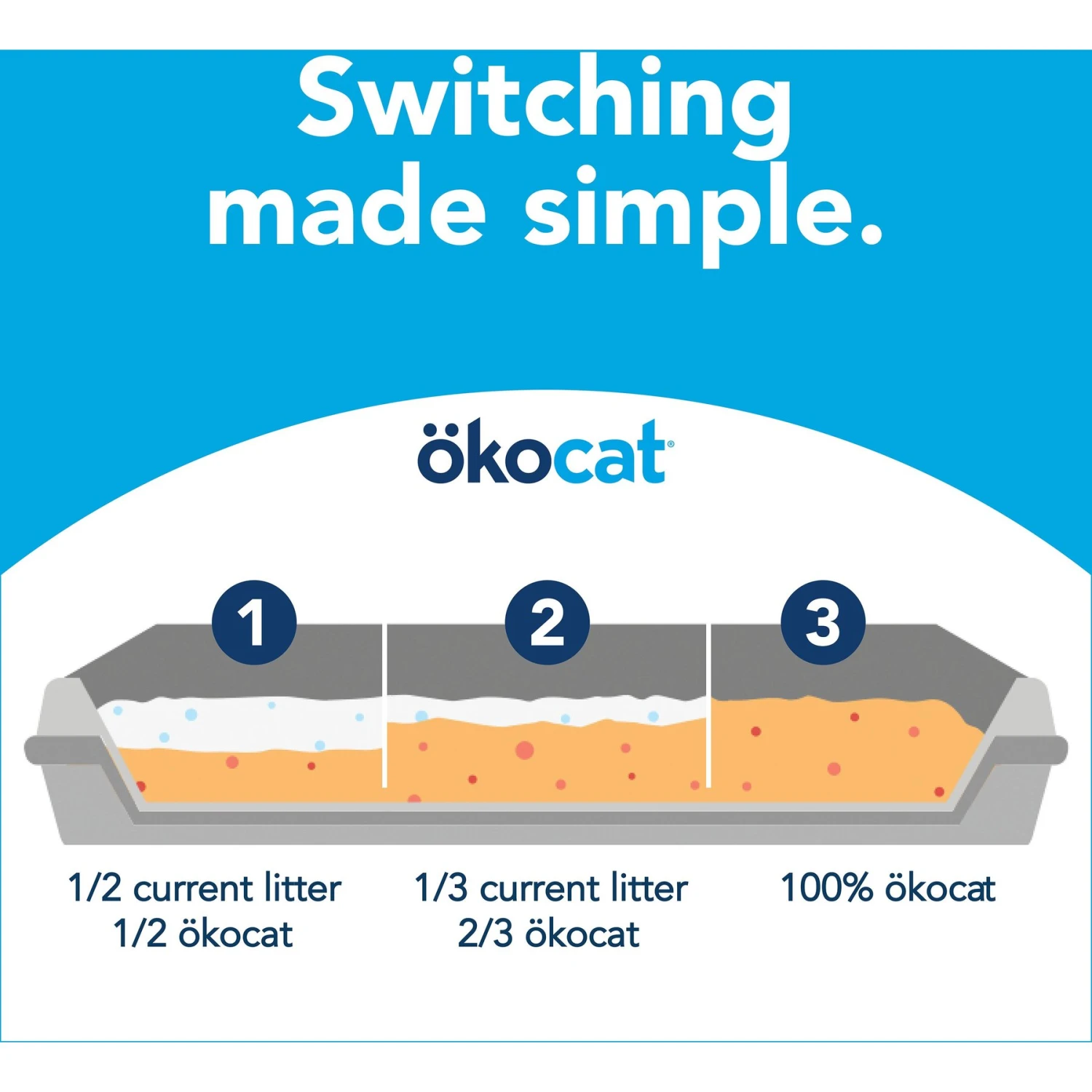 Switching made simple.

ökocat®

1

2

3

1/2 current litter
1/2 ökocat

1/3 current litter
2/3 ökocat

100% ökocat